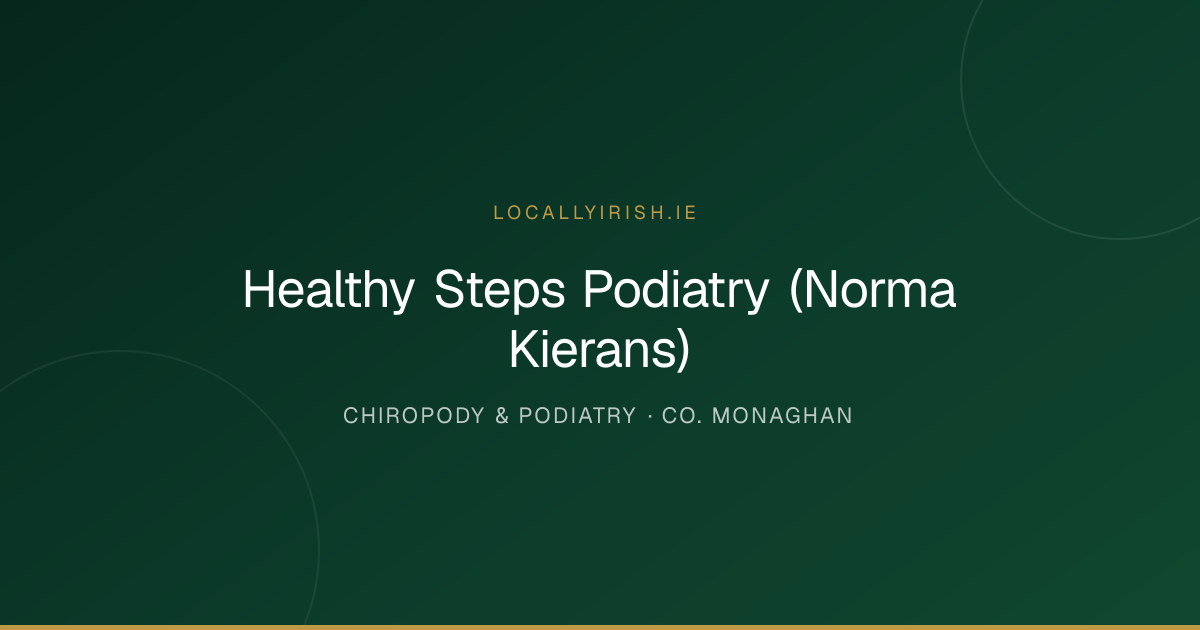 LOCALLYIRISH.IE

Healthy Steps Podiatry (Norma Kierans)

CHIROPODY & PODIATRY · CO. MONAGHAN